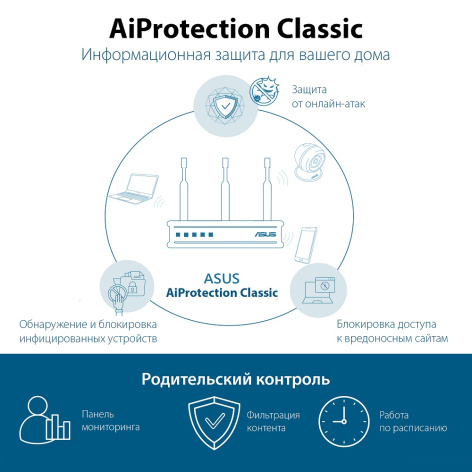 AiProtection Classic
Информационная защита для вашего дома

Защита
от онлайн-атак

ASUS

ASUS
AiProtection Classic

Обнаружение и блокировка
инфицированных устройств

Блокировка доступа
к вредоносным сайтам

Родительский контроль

Панель
мониторинга

Фильтрация
контента

Работа
по расписанию